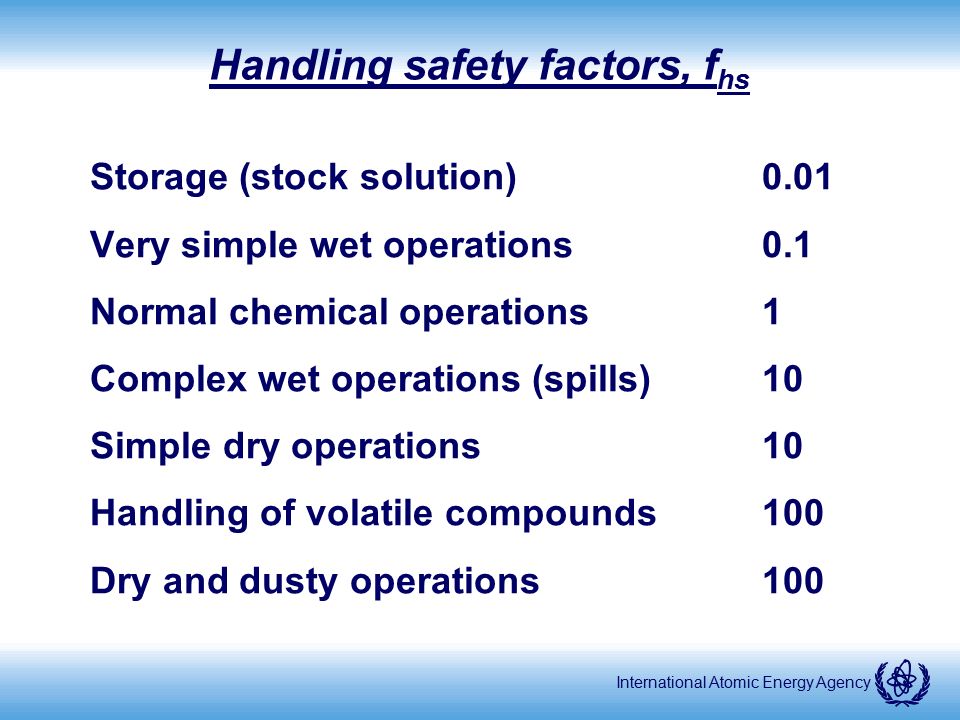 Handling safety factors, $f_{hs}$

| | |
|---|---|
| Storage (stock solution) | 0.01 |
| Very simple wet operations | 0.1 |
| Normal chemical operations | 1 |
| Complex wet operations (spills) | 10 |
| Simple dry operations | 10 |
| Handling of volatile compounds | 100 |
| Dry and dusty operations | 100 |

International Atomic Energy Agency